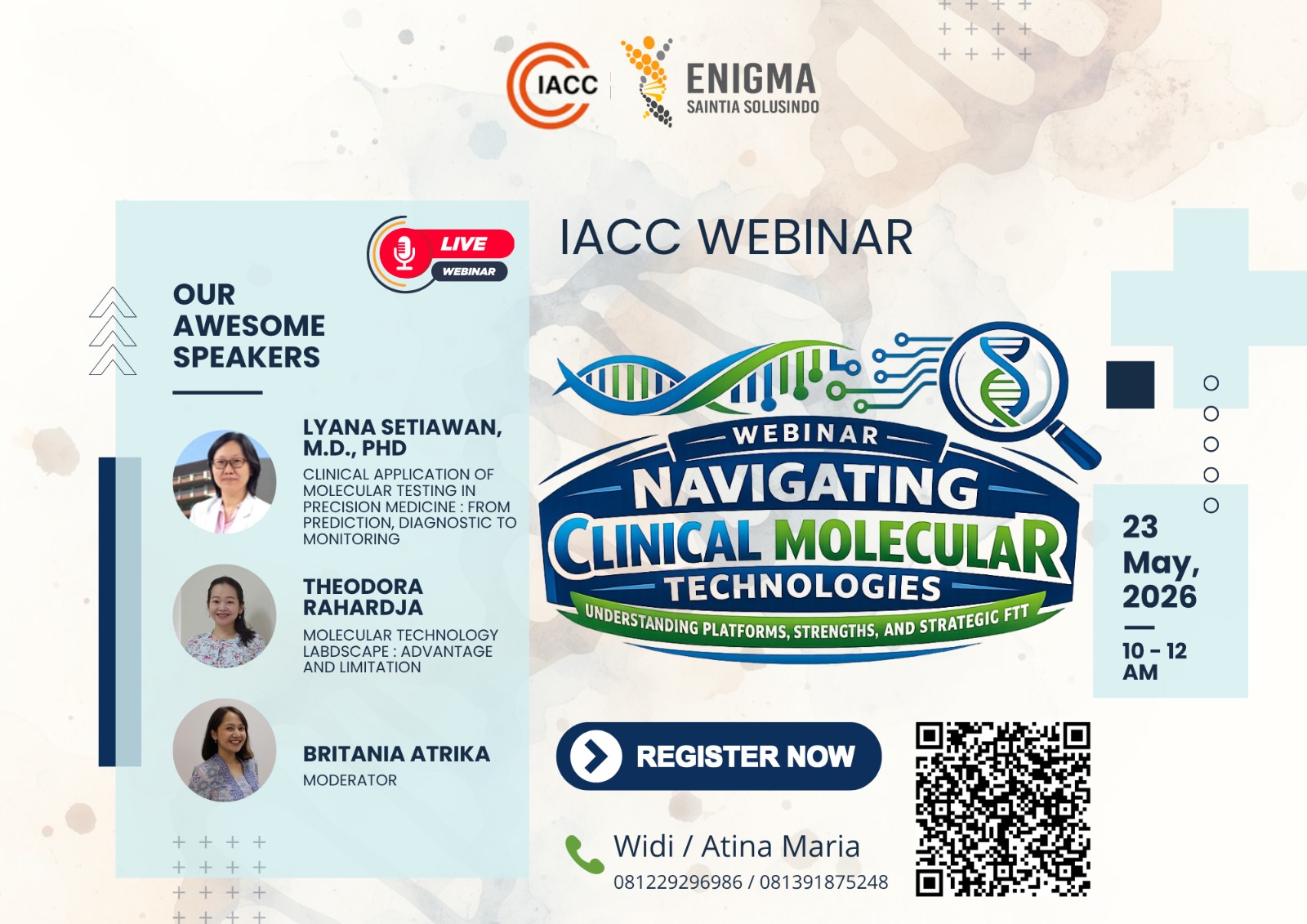 IACC

ENIGMA
SAINTIA SOLUSINDO

LIVE
WEBINAR

OUR AWESOME SPEAKERS

LYANA SETIAWAN, M.D., PHD
CLINICAL APPLICATION OF MOLECULAR TESTING IN PRECISION MEDICINE : FROM PREDICTION, DIAGNOSTIC TO MONITORING

THEODORA RAHARDJA
MOLECULAR TECHNOLOGY LABDSCAPE : ADVANTAGE AND LIMITATION

BRITANIA ATRIKA
MODERATOR

IACC WEBINAR

WEBINAR
NAVIGATING
CLINICAL MOLECULAR
TECHNOLOGIES
UNDERSTANDING PLATFORMS, STRENGTHS, AND STRATEGIC FTT

23 May, 2026

10 - 12 AM

REGISTER NOW

Widi / Atina Maria
081229296986 / 081391875248